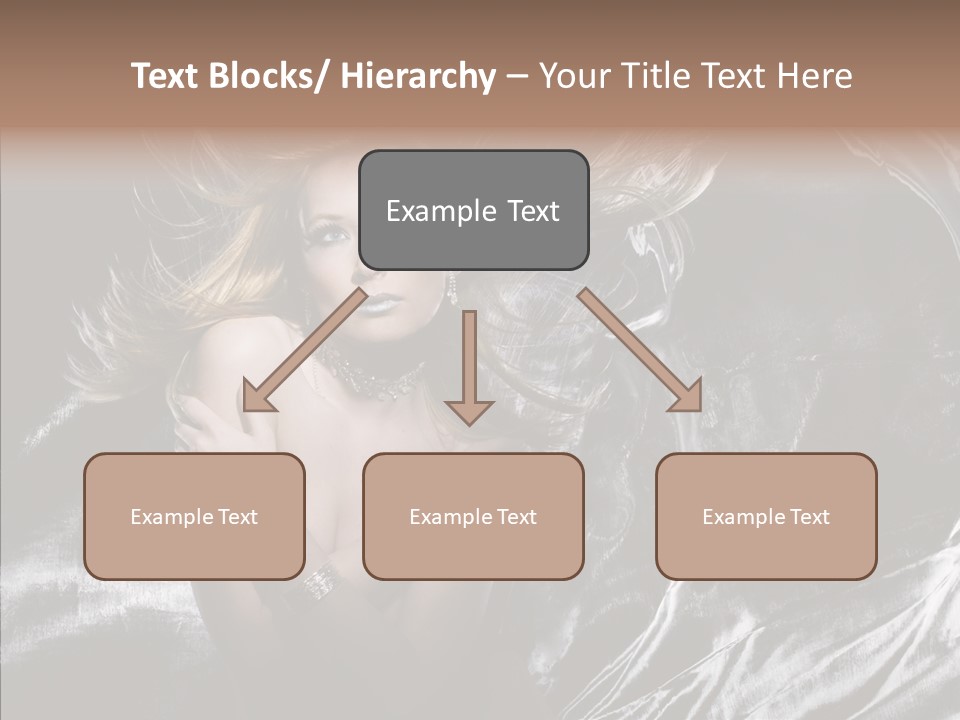 Text Blocks/ Hierarchy – Your Title Text Here

Example Text

Example Text

Example Text

Example Text